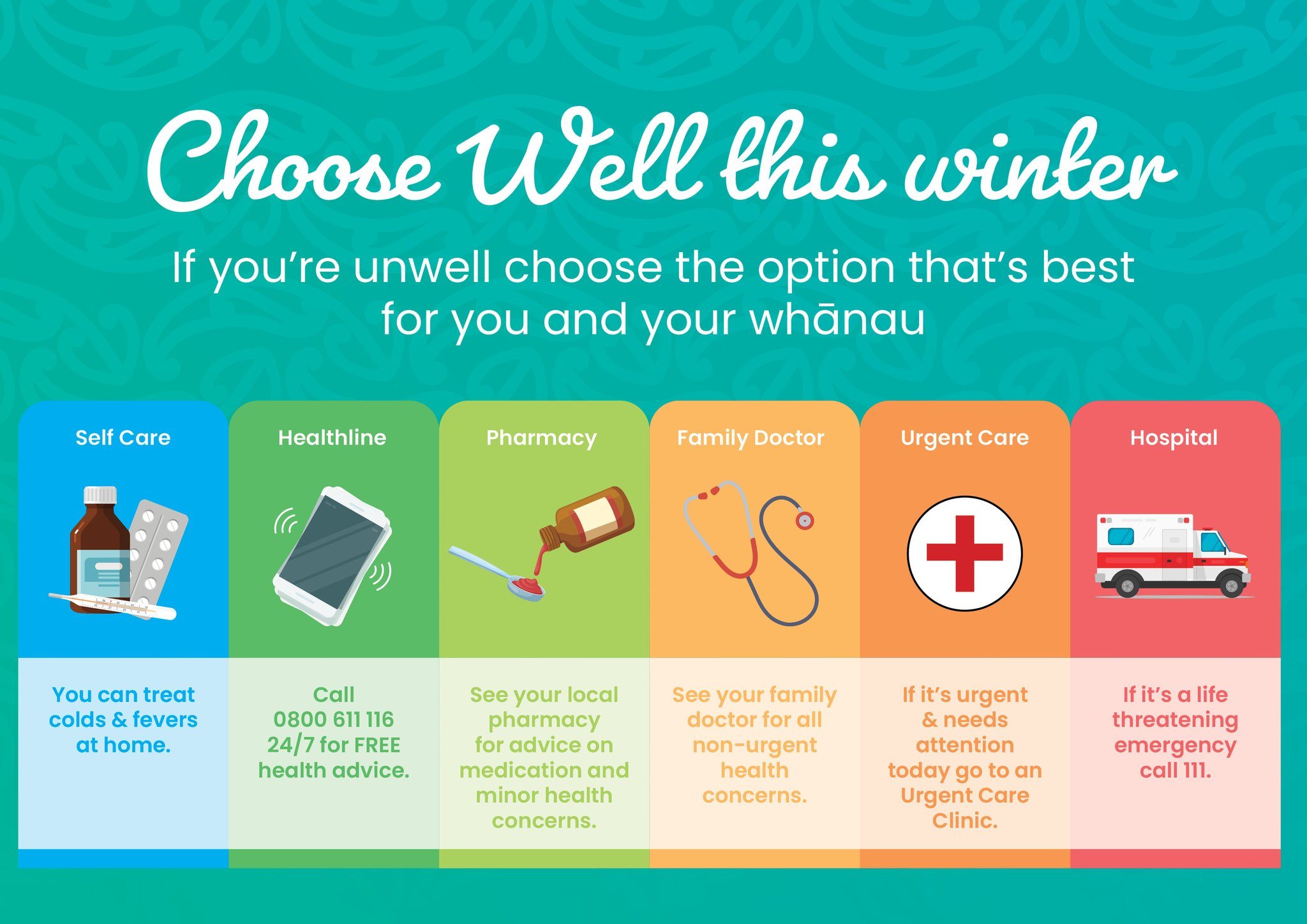 Choose Well this winter

If you're unwell choose the option that's best for you and your whānau

Self Care

You can treat colds & fevers at home.

Healthline

Call 0800 611 116 24/7 for FREE health advice.

Pharmacy

See your local pharmacy for advice on medication and minor health concerns.

Family Doctor

See your family doctor for all non-urgent health concerns.

Urgent Care

If it's urgent & needs attention today go to an Urgent Care Clinic.

Hospital

If it's a life threatening emergency call 111.